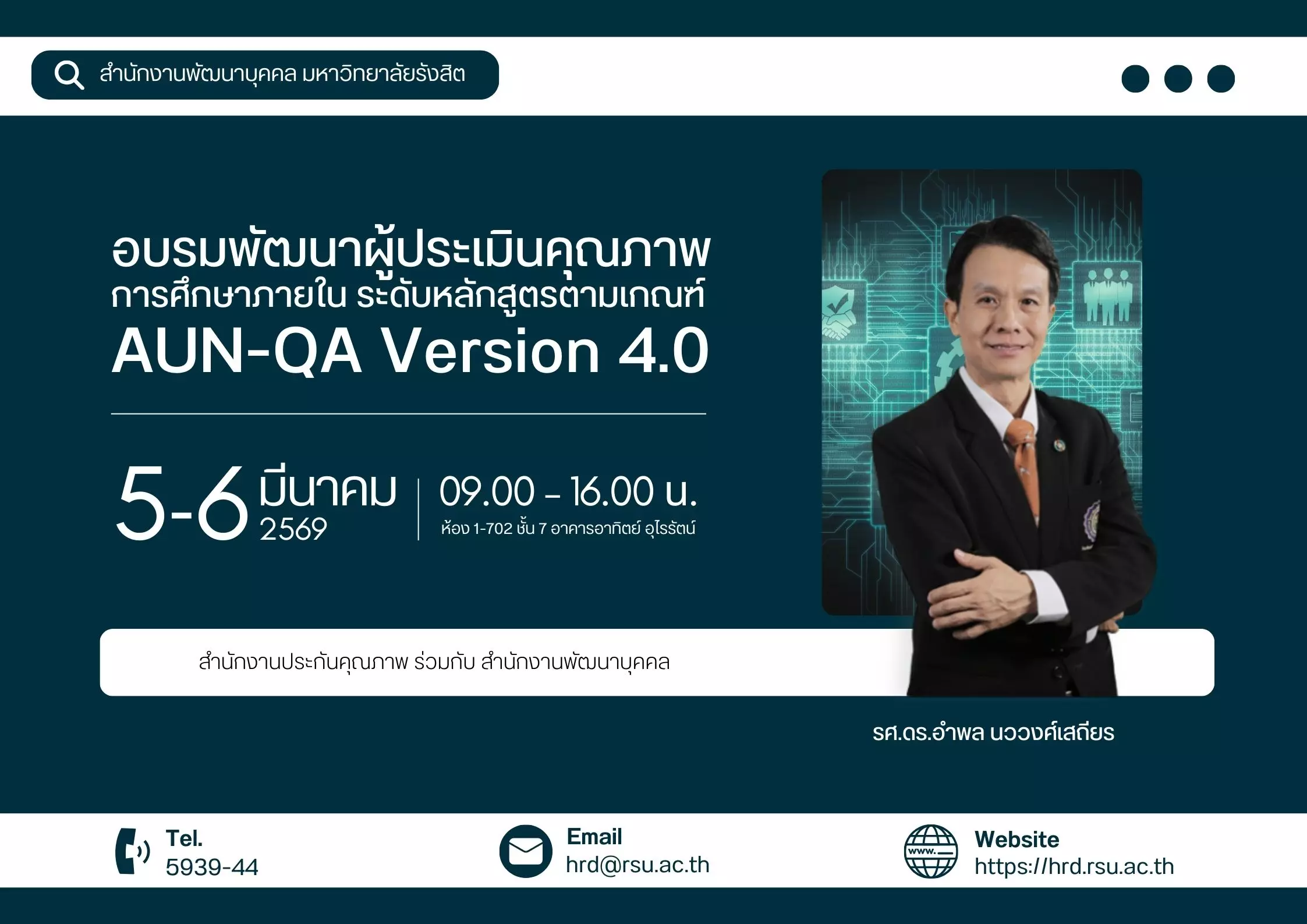 สำนักงานพัฒนาบุคคล มหาวิทยาลัยรังสิต

อบรมพัฒนาผู้ประเมินคุณภาพ
การศึกษาภายใน ระดับหลักสูตรตามเกณฑ์
AUN-QA Version 4.0

5-6 มีนาคม 2569

09.00 – 16.00 น.
ห้อง 1-702 ชั้น 7 อาคารอาทิตย์ อุไรรัตน์

สำนักงานประกันคุณภาพ ร่วมกับ สำนักงานพัฒนาบุคคล

รศ.ดร.อำพล นววงศ์เสถียร

Tel.
5939-44

Email
hrd@rsu.ac.th

www.
Website
https://hrd.rsu.ac.th